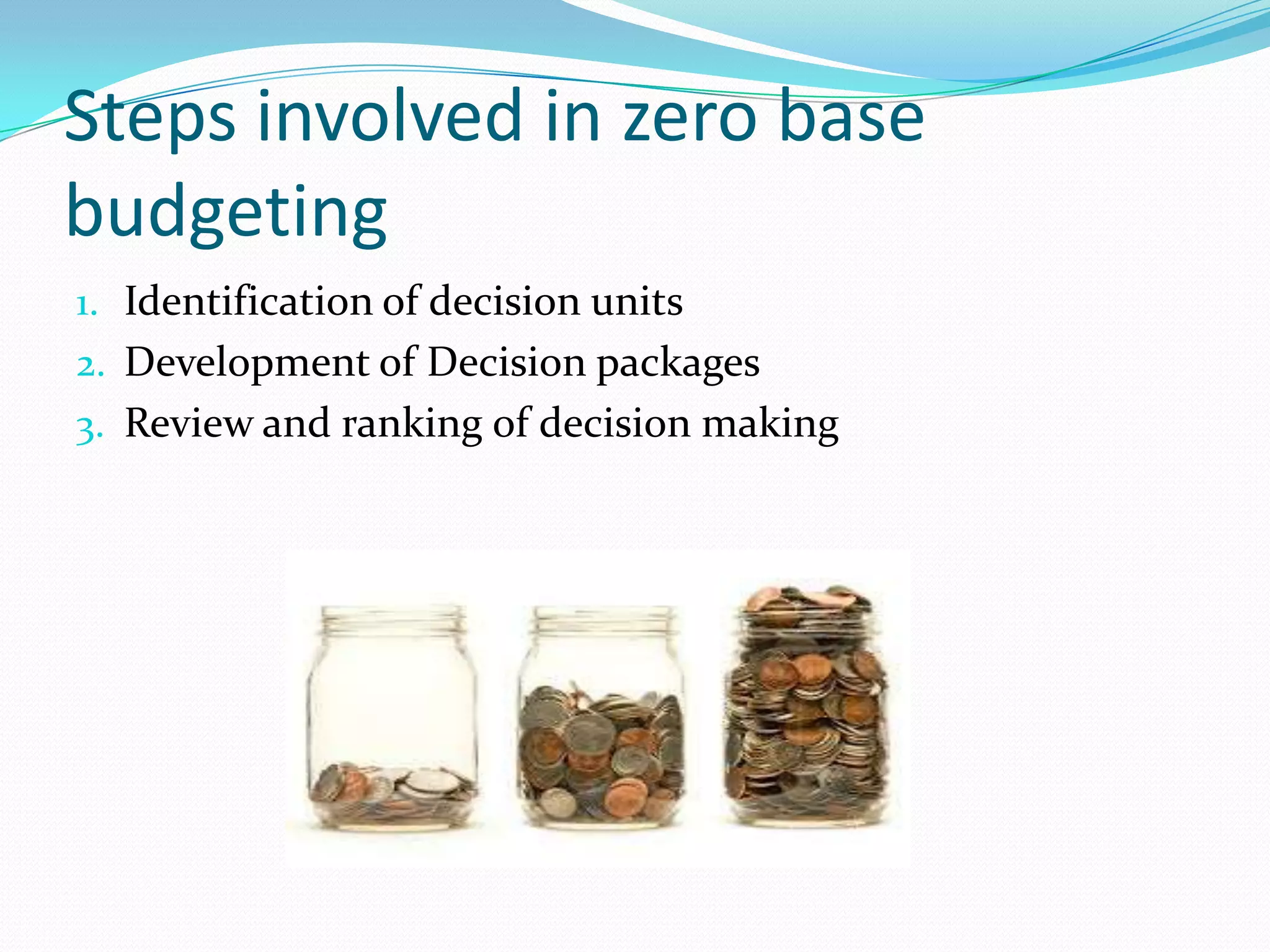 Steps involved in zero base budgeting

1. Identification of decision units
2. Development of Decision packages
3. Review and ranking of decision making